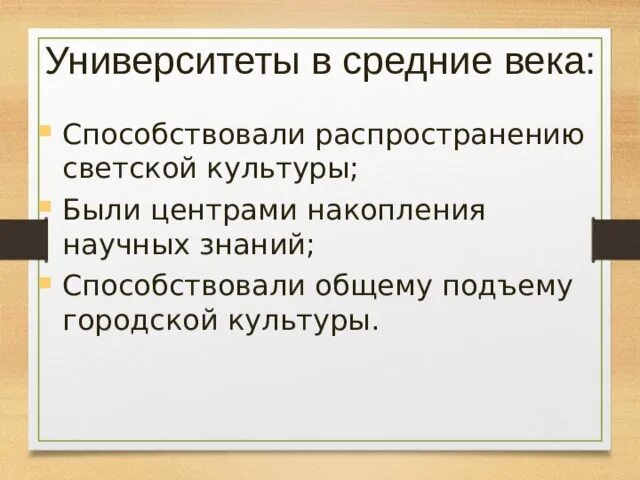 Университеты в средние века:

Способствовали распространению светской культуры;

Были центрами накопления научных знаний;

Способствовали общему подъему городской культуры.